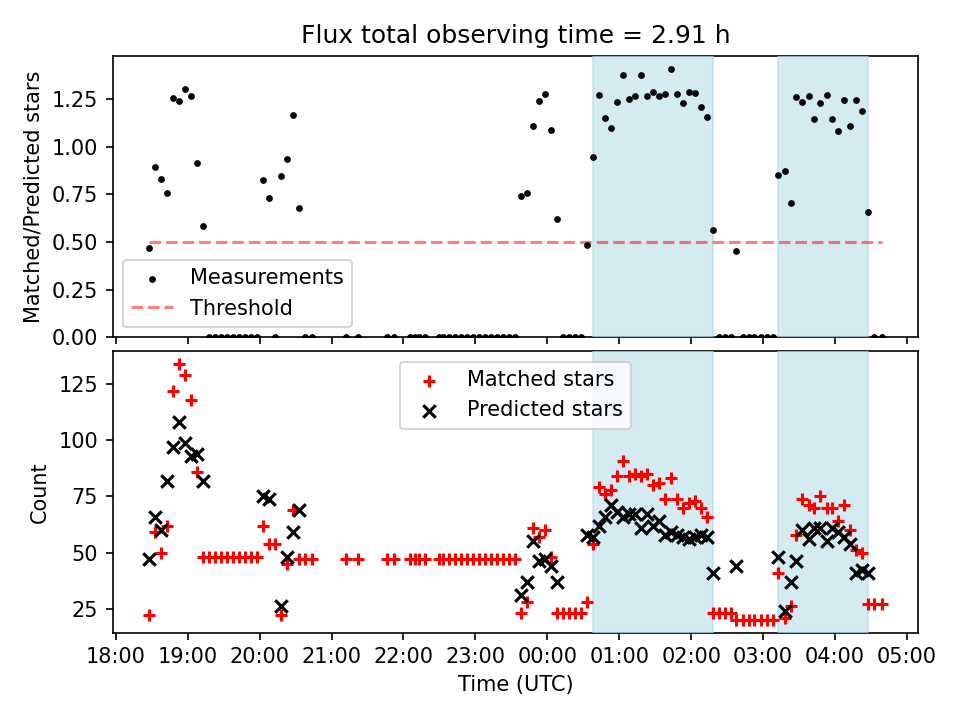 Flux total observing time = 2.91 h

Matched/Predicted stars

1.25
1.00
0.75
0.50
0.25
0.00

Measurements
Threshold

Count

125
100
75
50
25

Matched stars
Predicted stars

18:00 19:00 20:00 21:00 22:00 23:00 00:00 01:00 02:00 03:00 04:00 05:00

Time (UTC)